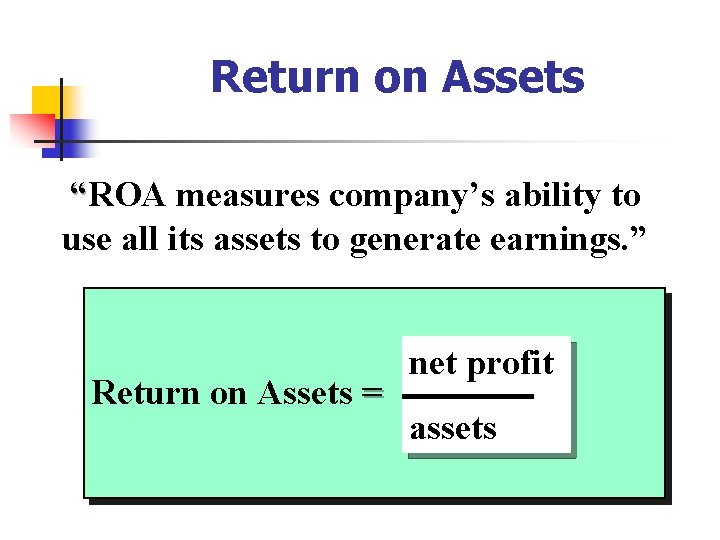 Return on Assets

“ROA measures company’s ability to use all its assets to generate earnings.”

Return on Assets = $\frac{\text{net profit}}{\text{assets}}$